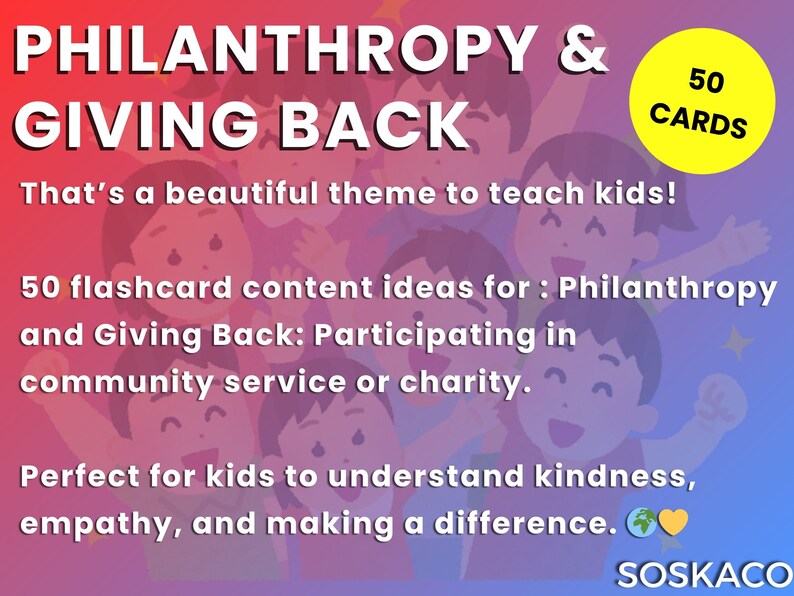 PHILANTHROPY & GIVING BACK

50 CARDS

That's a beautiful theme to teach kids!

50 flashcard content ideas for : Philanthropy and Giving Back: Participating in community service or charity.

Perfect for kids to understand kindness, empathy, and making a difference. 🌍💛

SOSKACO